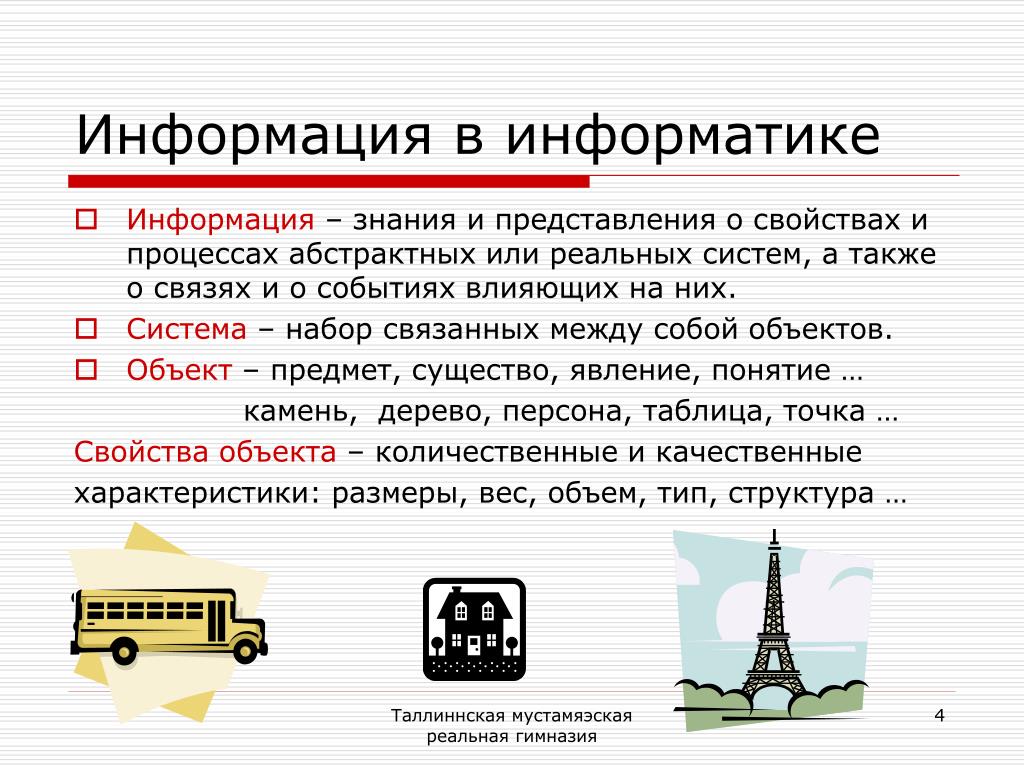 Информация в информатике

Информация – знания и представления о свойствах и процессах абстрактных или реальных систем, а также о связях и о событиях влияющих на них.

Система – набор связанных между собой объектов.

Объект – предмет, существо, явление, понятие …

камень, дерево, персона, таблица, точка …

Свойства объекта – количественные и качественные характеристики: размеры, вес, объем, тип, структура …

Таллиннская мустамяэская реальная гимназия

4